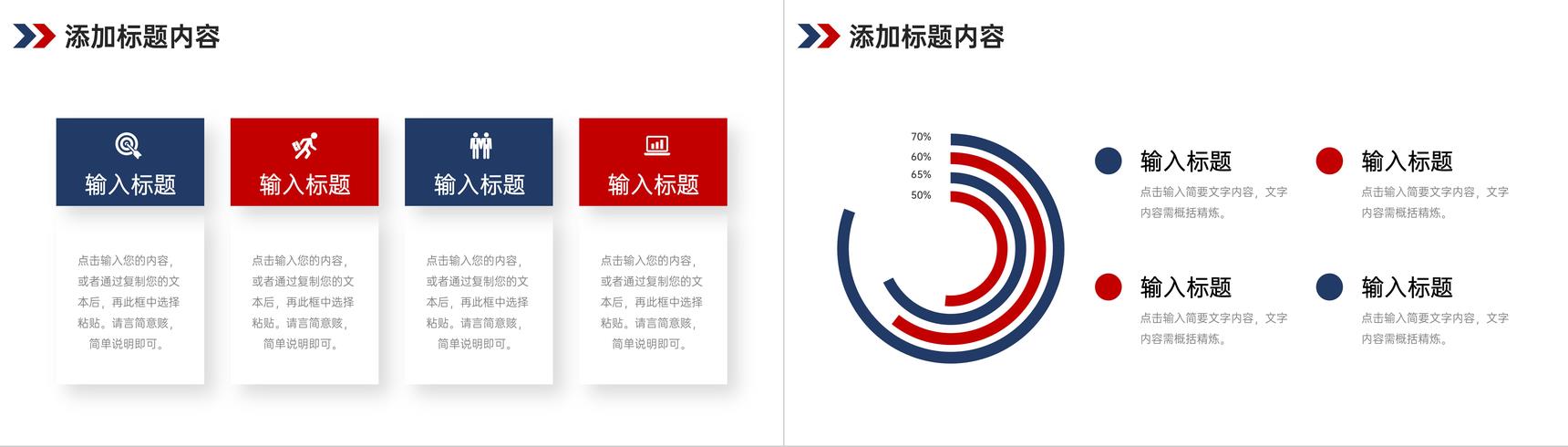 添加标题内容

输入标题

点击输入您的内容，或者通过复制您的文本后，再此框中选择粘贴。请言简意赅，简单说明即可。

输入标题

点击输入您的内容，或者通过复制您的文本后，再此框中选择粘贴。请言简意赅，简单说明即可。

输入标题

点击输入您的内容，或者通过复制您的文本后，再此框中选择粘贴。请言简意赅，简单说明即可。

输入标题

点击输入您的内容，或者通过复制您的文本后，再此框中选择粘贴。请言简意赅，简单说明即可。

添加标题内容

70%
60%
65%
50%

输入标题

点击输入简要文字内容，文字内容需概括精炼。

输入标题

点击输入简要文字内容，文字内容需概括精炼。

输入标题

点击输入简要文字内容，文字内容需概括精炼。

输入标题

点击输入简要文字内容，文字内容需概括精炼。